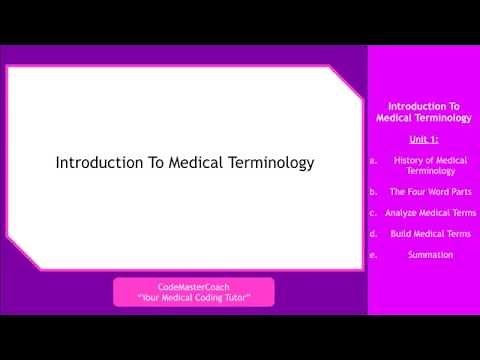 Introduction To Medical Terminology

CodeMasterCoach
"Your Medical Coding Tutor"

Introduction To Medical Terminology

Unit 1:

a. History of Medical Terminology

b. The Four Word Parts

c. Analyze Medical Terms

d. Build Medical Terms

e. Summation